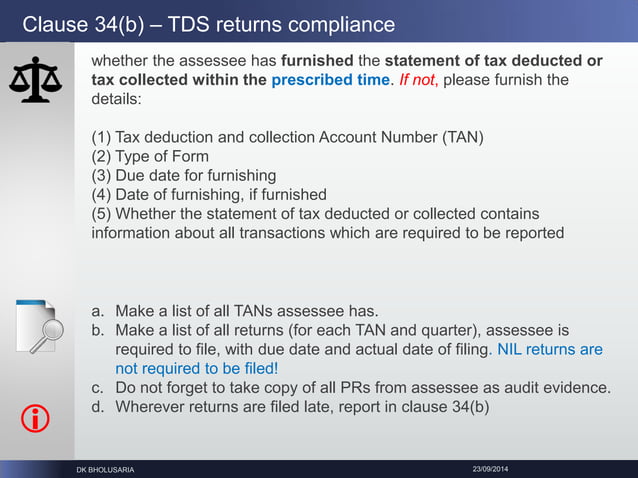 Clause 34(b) – TDS returns compliance

whether the assessee has furnished the statement of tax deducted or tax collected within the prescribed time. If not, please furnish the details:

(1) Tax deduction and collection Account Number (TAN)
(2) Type of Form
(3) Due date for furnishing
(4) Date of furnishing, if furnished
(5) Whether the statement of tax deducted or collected contains information about all transactions which are required to be reported

a. Make a list of all TANs assessee has.
b. Make a list of all returns (for each TAN and quarter), assessee is required to file, with due date and actual date of filing. NIL returns are not required to be filed!
c. Do not forget to take copy of all PRs from assessee as audit evidence.
d. Wherever returns are filed late, report in clause 34(b)

DK BHOLUSARIA

23/09/2014